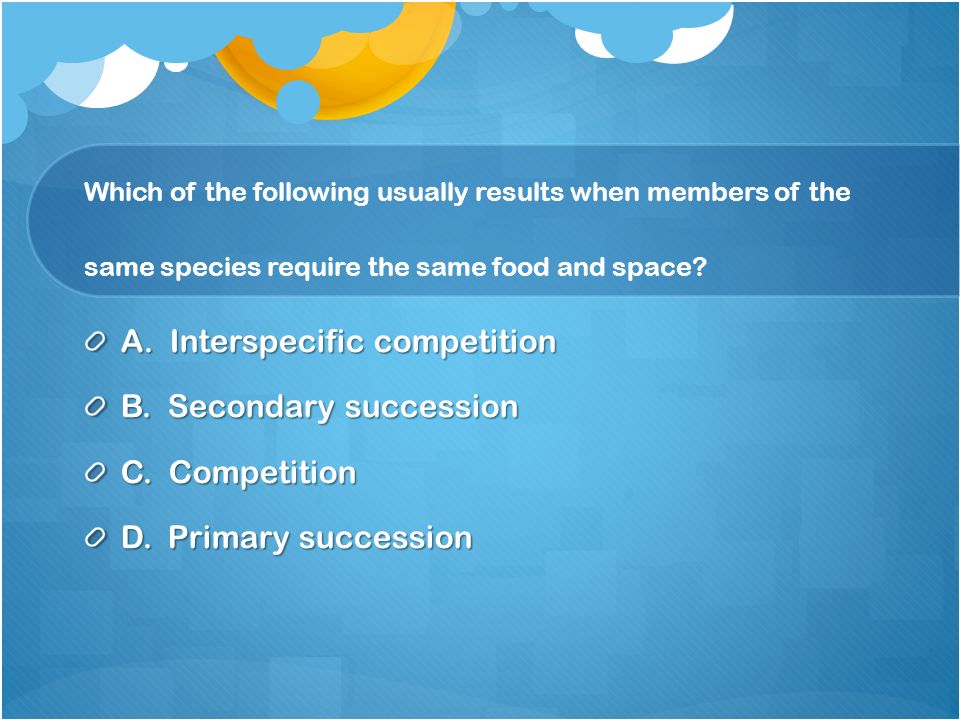 Which of the following usually results when members of the same species require the same food and space?

A. Interspecific competition

B. Secondary succession

C. Competition

D. Primary succession